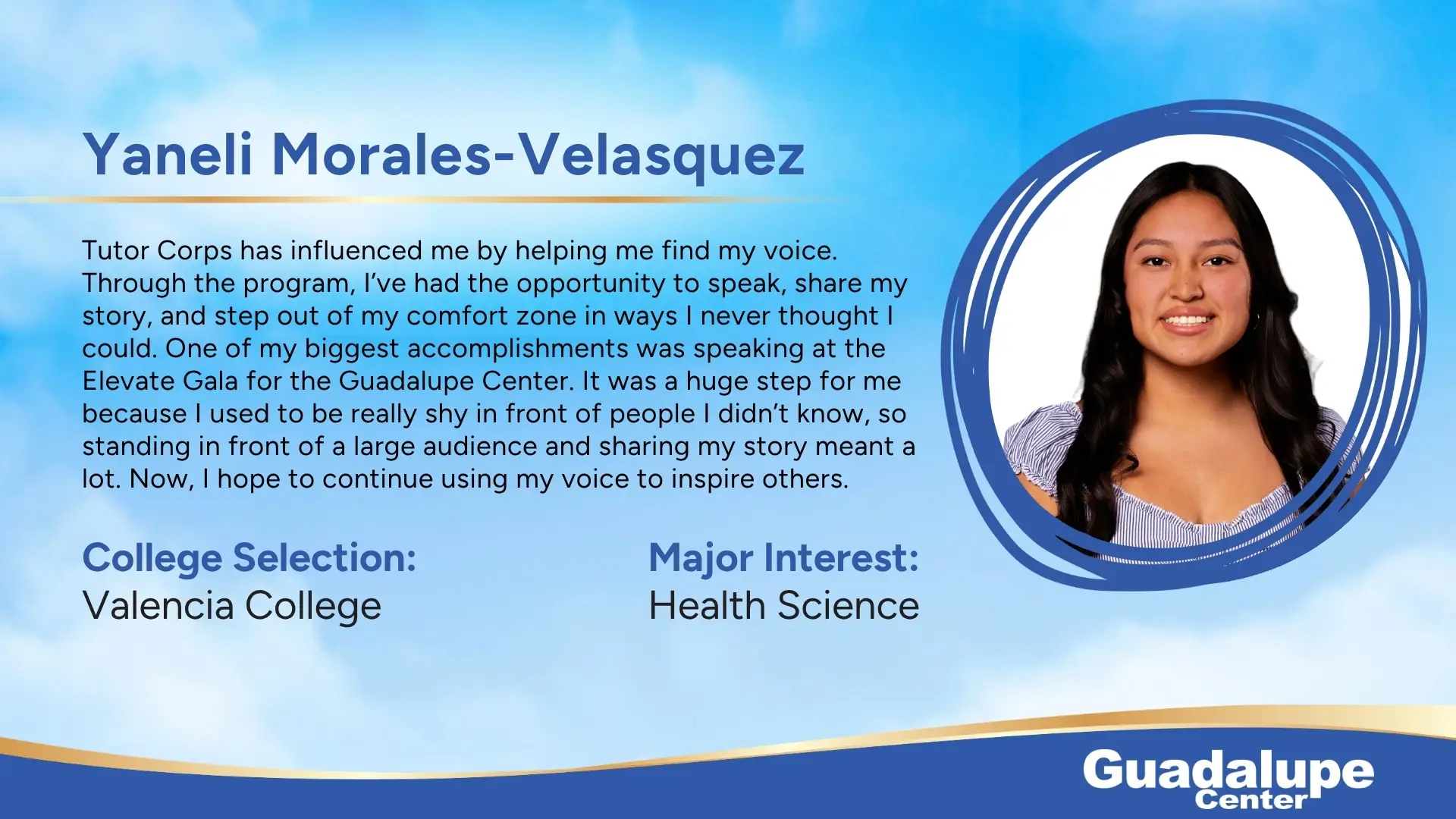 Yaneli Morales-Velasquez

Tutor Corps has influenced me by helping me find my voice. Through the program, I've had the opportunity to speak, share my story, and step out of my comfort zone in ways I never thought I could. One of my biggest accomplishments was speaking at the Elevate Gala for the Guadalupe Center. It was a huge step for me because I used to be really shy in front of people I didn't know, so standing in front of a large audience and sharing my story meant a lot. Now, I hope to continue using my voice to inspire others.

College Selection:
Valencia College

Major Interest:
Health Science

Guadalupe
Center